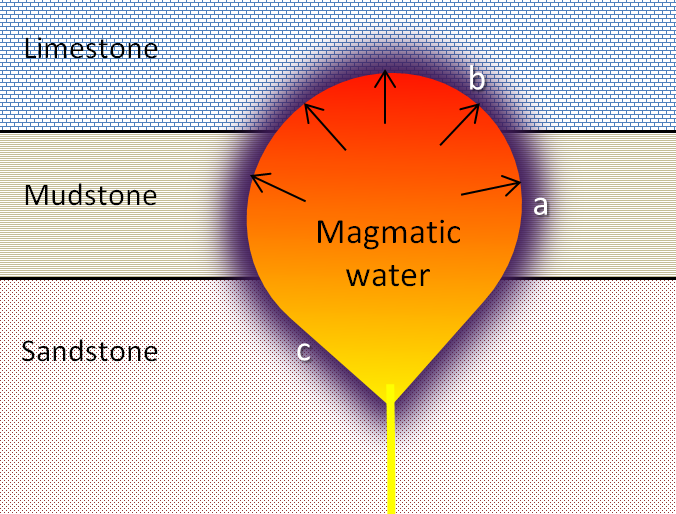 Limestone

b

Mudstone

a

Magmatic water

Sandstone

c